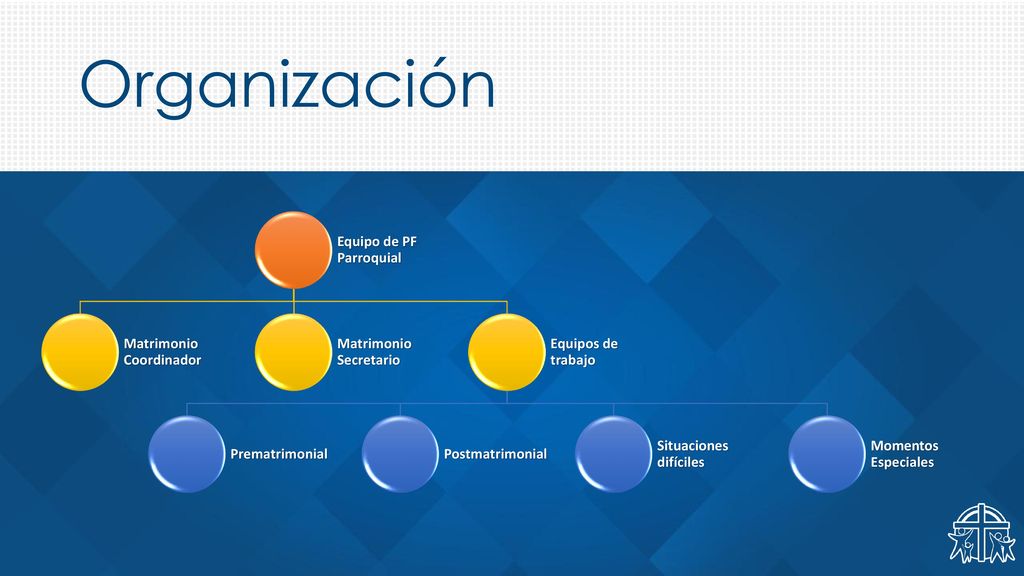 Organización

Equipo de PF Parroquial

Matrimonio Coordinador

Matrimonio Secretario

Equipos de trabajo

Prematrimonial

Postmatrimonial

Situaciones difíciles

Momentos Especiales